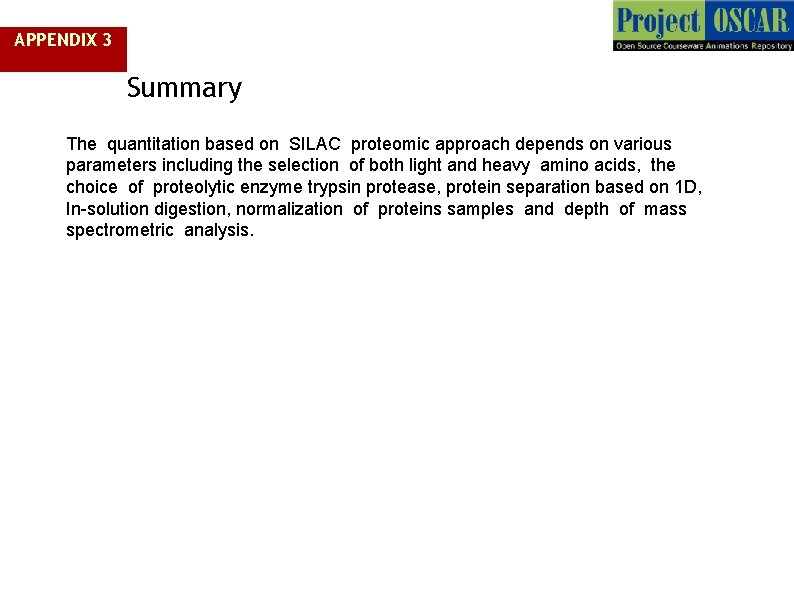 APPENDIX 3

Project OSCAR
Open Source Courseware Animations Repository

Summary

The quantitation based on SILAC proteomic approach depends on various parameters including the selection of both light and heavy amino acids, the choice of proteolytic enzyme trypsin protease, protein separation based on 1D, In-solution digestion, normalization of proteins samples and depth of mass spectrometric analysis.